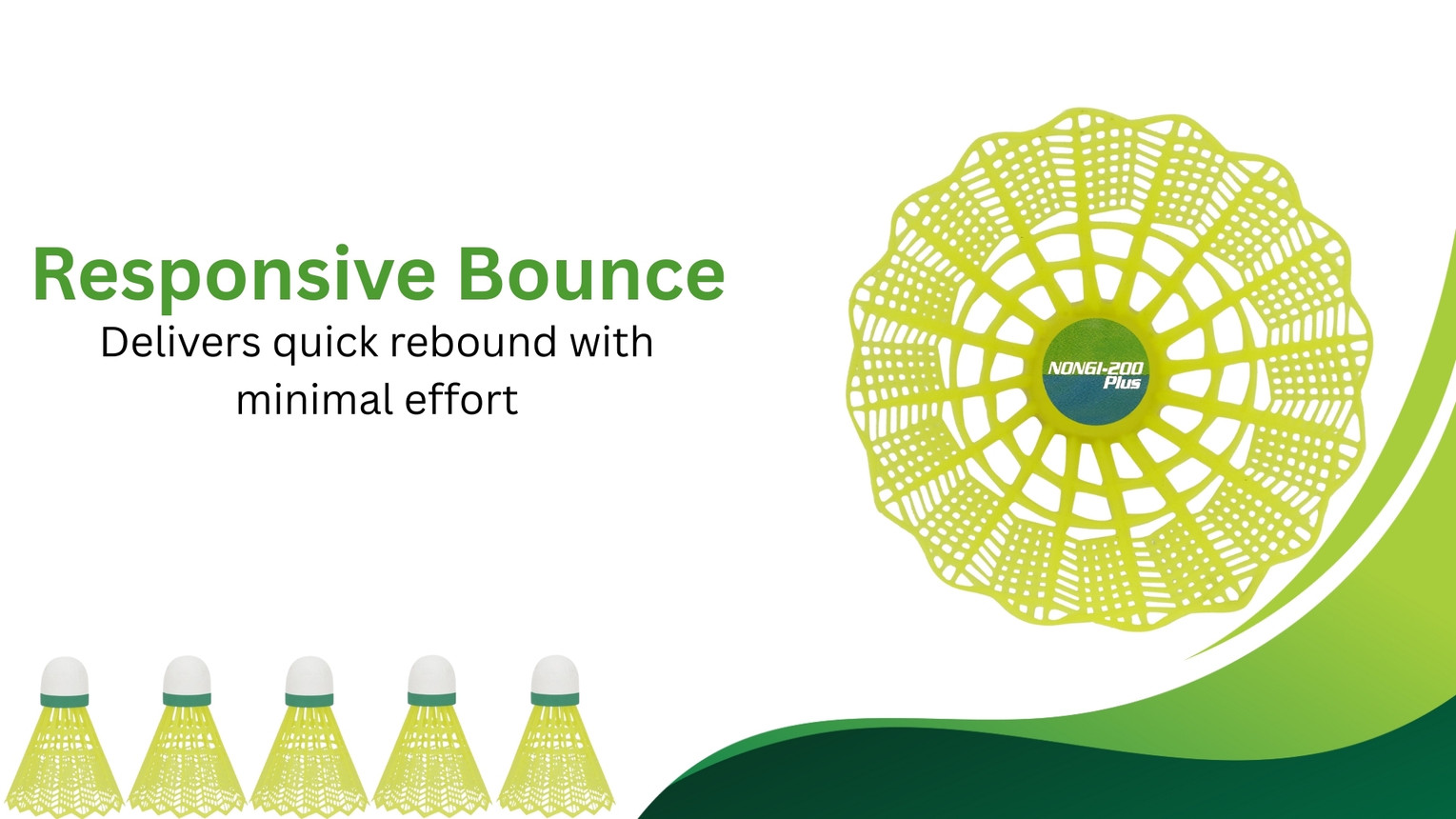 Responsive Bounce

Delivers quick rebound with minimal effort

NONGI-200
Plus